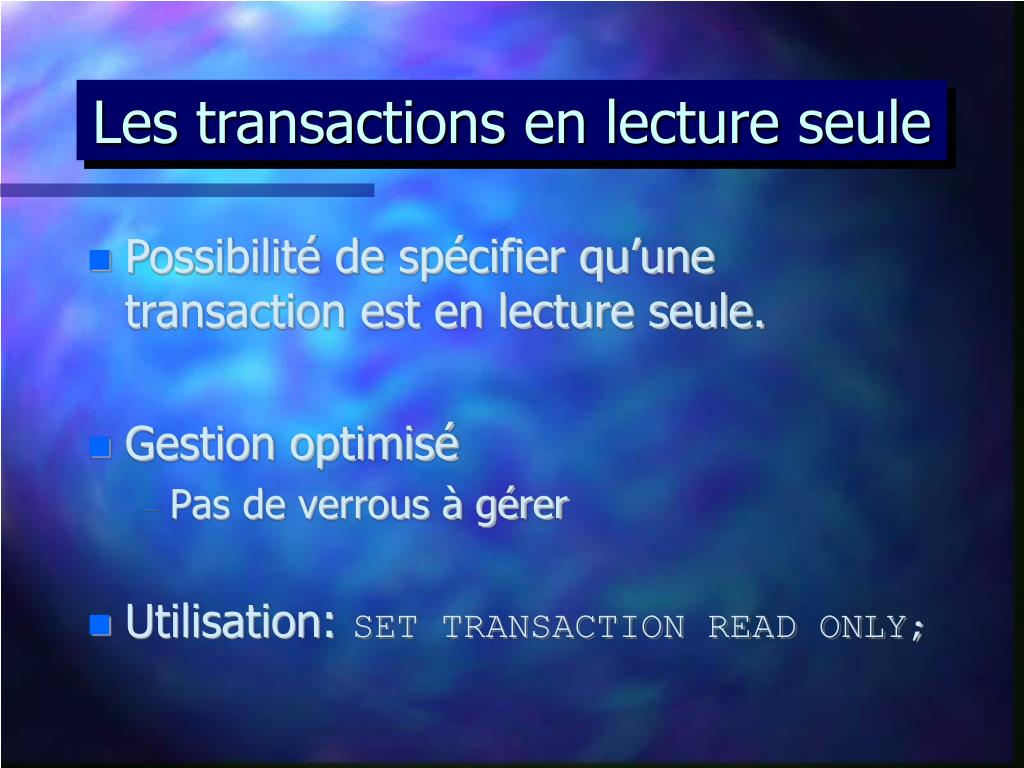 Les transactions en lecture seule

Possibilité de spécifier qu’une transaction est en lecture seule.

Gestion optimisé

– Pas de verrous à gérer

Utilisation: SET TRANSACTION READ ONLY;